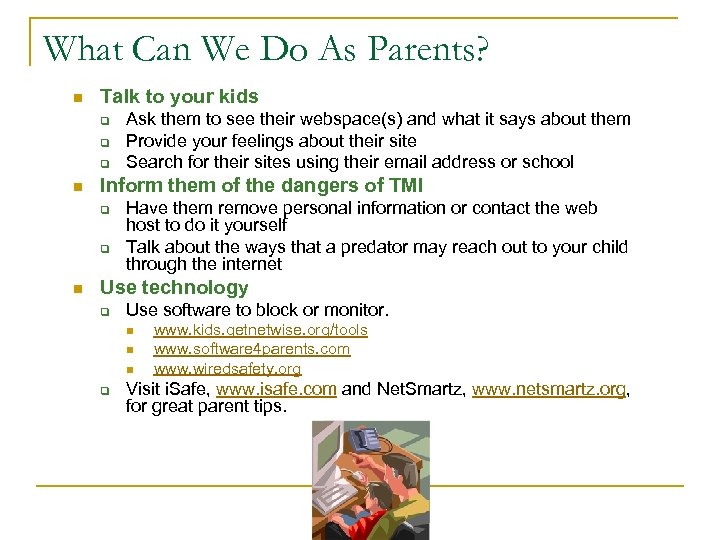 What Can We Do As Parents?

Talk to your kids
Ask them to see their webspace(s) and what it says about them
Provide your feelings about their site
Search for their sites using their email address or school

Inform them of the dangers of TMI
Have them remove personal information or contact the web host to do it yourself
Talk about the ways that a predator may reach out to your child through the internet

Use technology
Use software to block or monitor.
www.kids.getnetwise.org/tools
www.software4parents.com
www.wiredsafety.org
Visit iSafe, www.isafe.com and NetSmartz, www.netsmartz.org, for great parent tips.